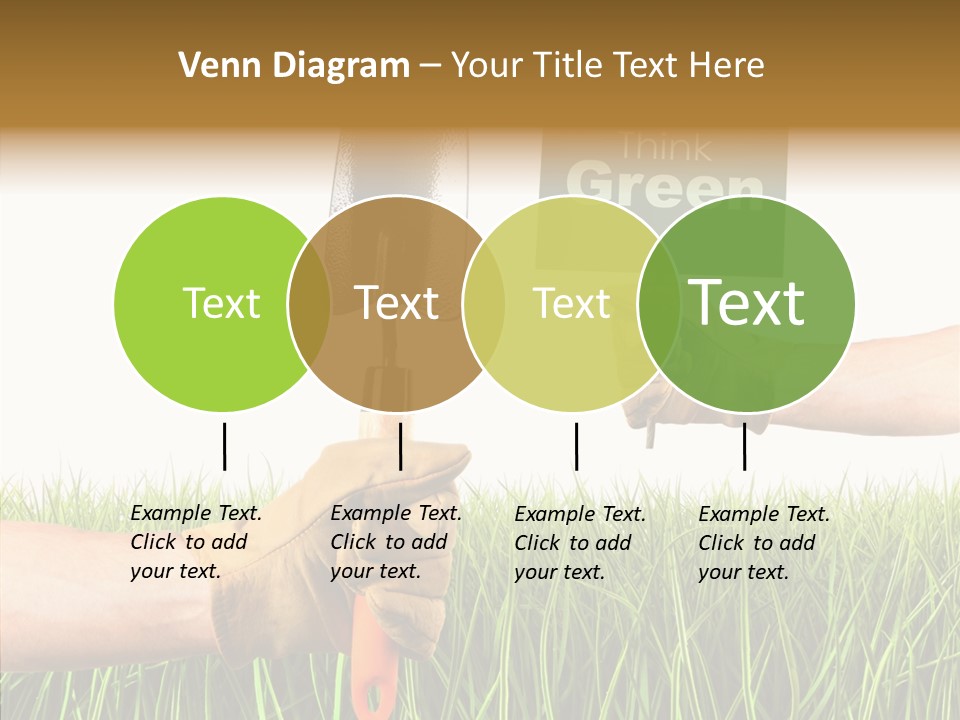 Venn Diagram – Your Title Text Here

Think Green

Text

Text

Text

Text

Example Text. Click to add your text.

Example Text. Click to add your text.

Example Text. Click to add your text.

Example Text. Click to add your text.